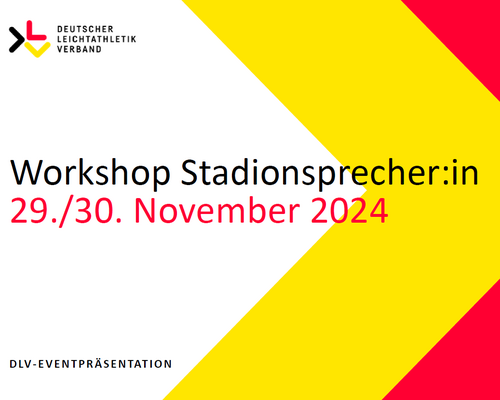 DEUTSCHER
LEICHTATHLETIK
VERBAND

Workshop Stadionsprecher:in
29./30. November 2024

DLV-EVENTPRÄSENTATION